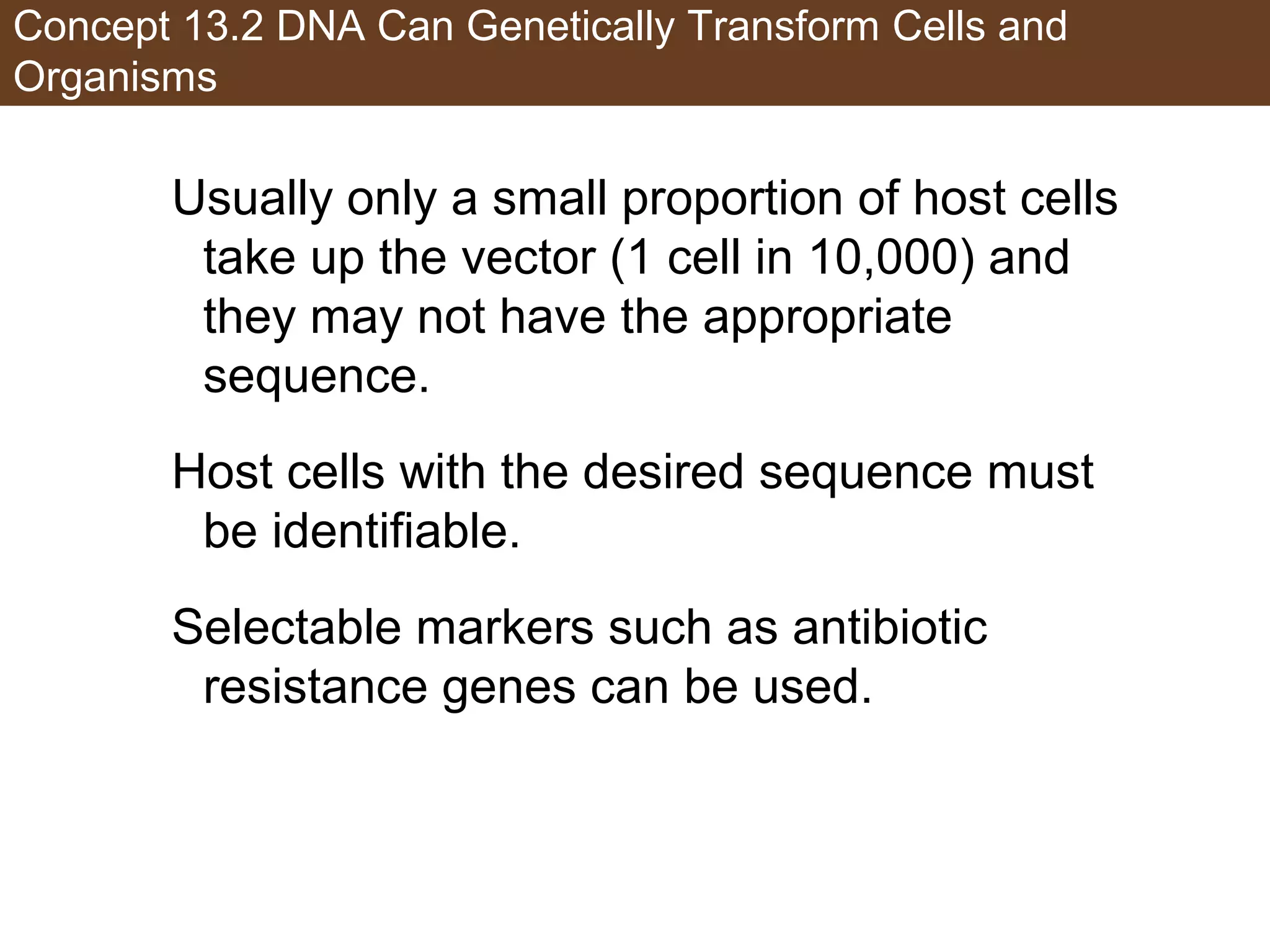 Concept 13.2 DNA Can Genetically Transform Cells and Organisms

Usually only a small proportion of host cells take up the vector (1 cell in 10,000) and they may not have the appropriate sequence.

Host cells with the desired sequence must be identifiable.

Selectable markers such as antibiotic resistance genes can be used.